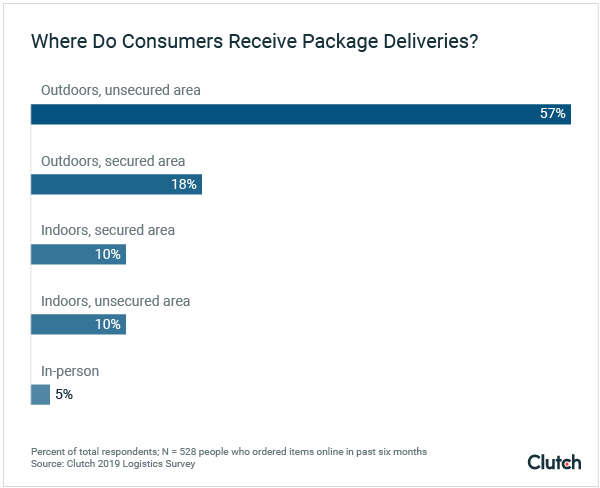 Where Do Consumers Receive Package Deliveries?

Outdoors, unsecured area

57%

Outdoors, secured area

18%

Indoors, secured area

10%

Indoors, unsecured area

10%

In-person

5%

Percent of total respondents; N = 528 people who ordered items online in past six months
Source: Clutch 2019 Logistics Survey

Clutch